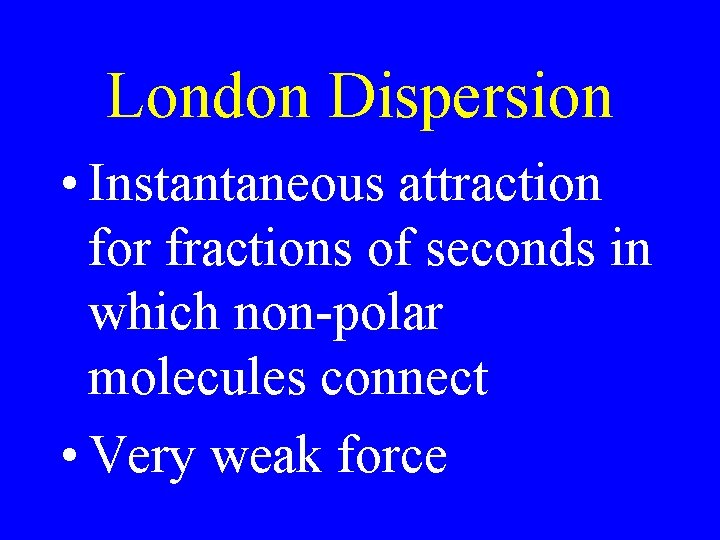 London Dispersion

• Instantaneous attraction for fractions of seconds in which non-polar molecules connect

• Very weak force